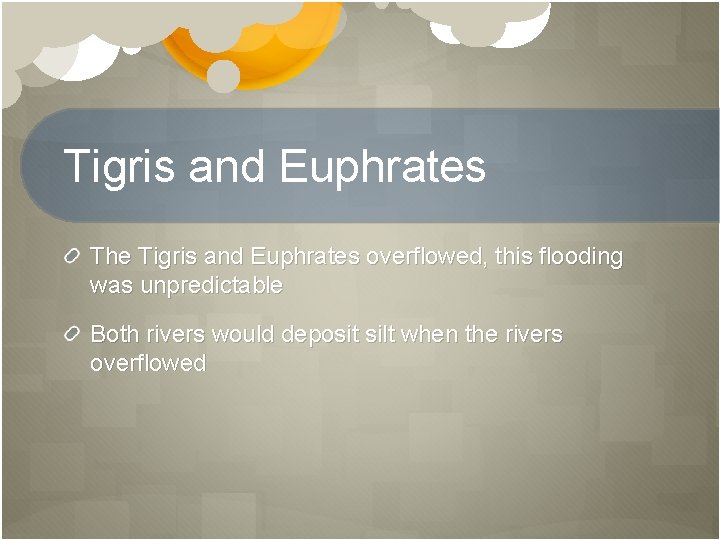 Tigris and Euphrates

The Tigris and Euphrates overflowed, this flooding was unpredictable

Both rivers would deposit silt when the rivers overflowed